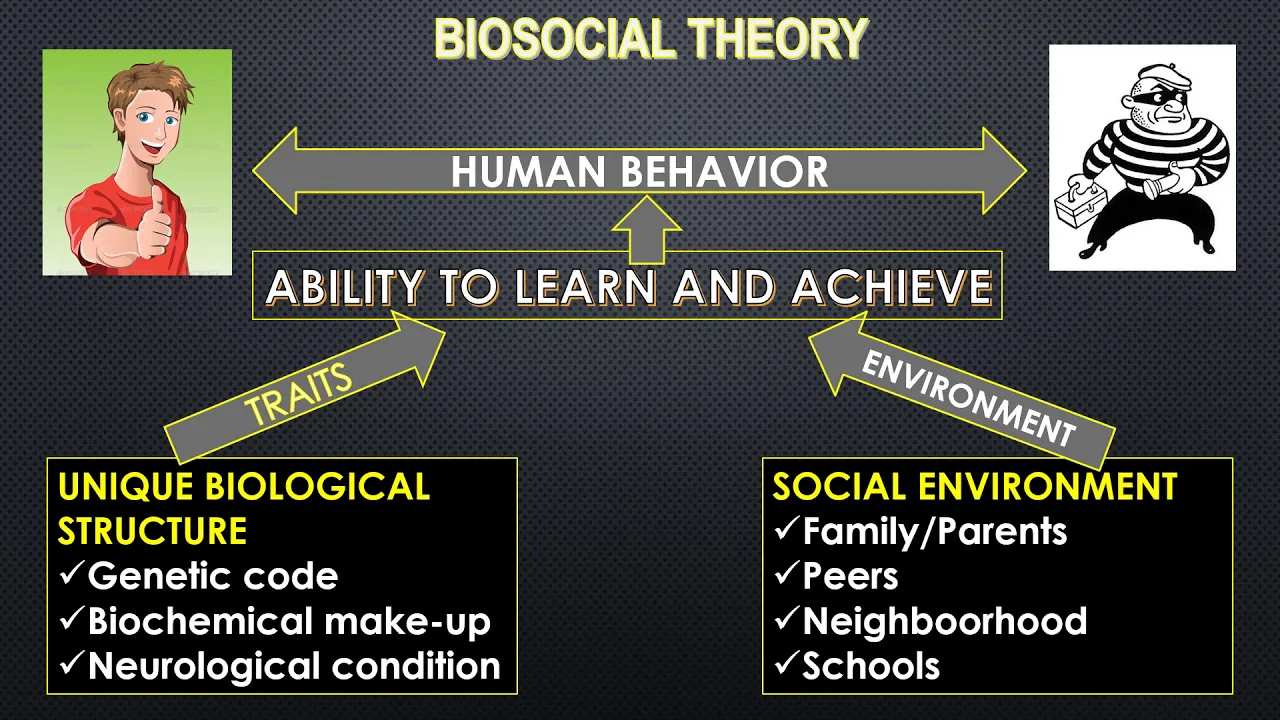 BIOSOCIAL THEORY

HUMAN BEHAVIOR

ABILITY TO LEARN AND ACHIEVE

TRAITS

ENVIRONMENT

UNIQUE BIOLOGICAL STRUCTURE
✓Genetic code
✓Biochemical make-up
✓Neurological condition

SOCIAL ENVIRONMENT
✓Family/Parents
✓Peers
✓Neighboorhood
✓Schools